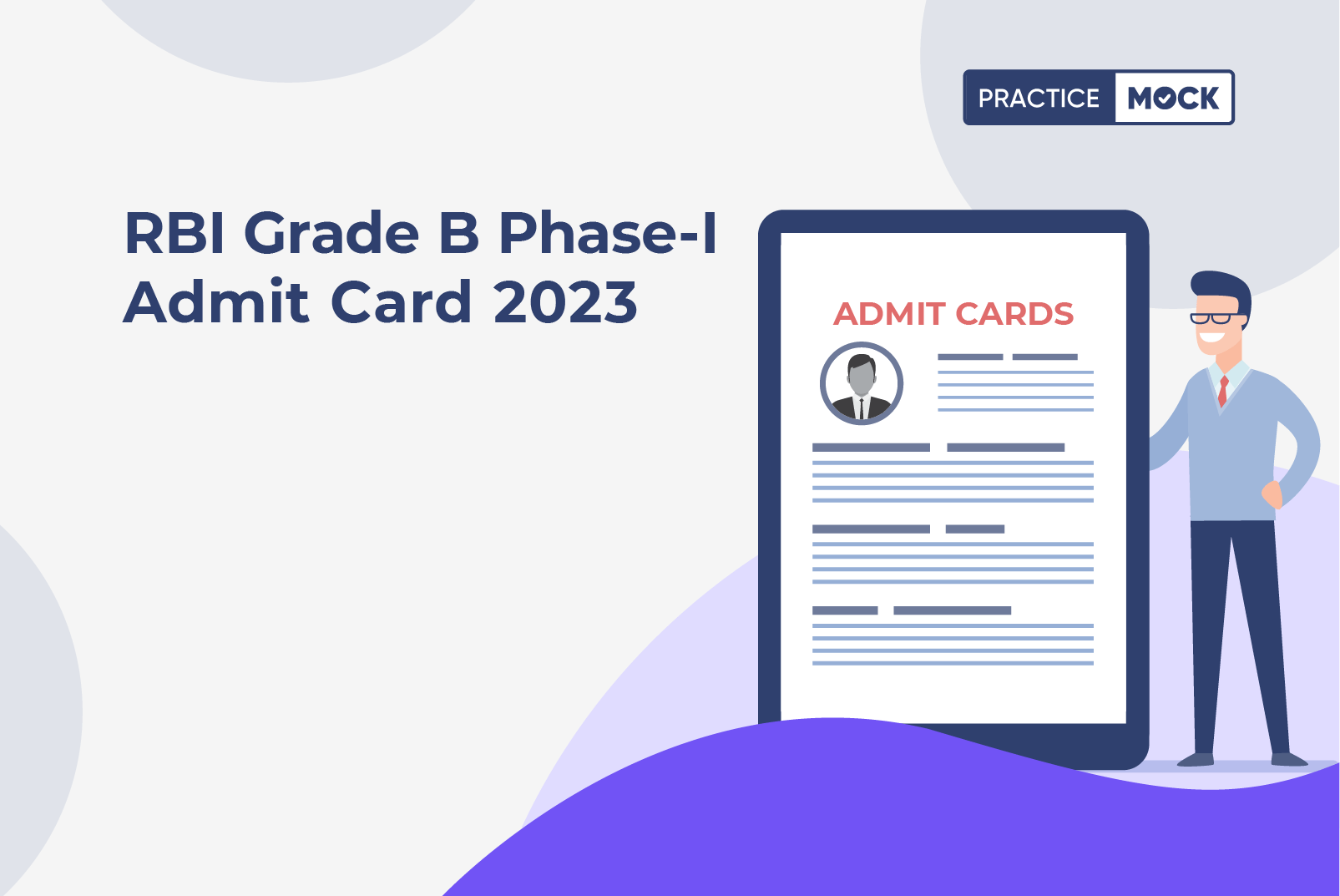 PRACTICE MOCK

RBI Grade B Phase-I Admit Card 2023

ADMIT CARDS